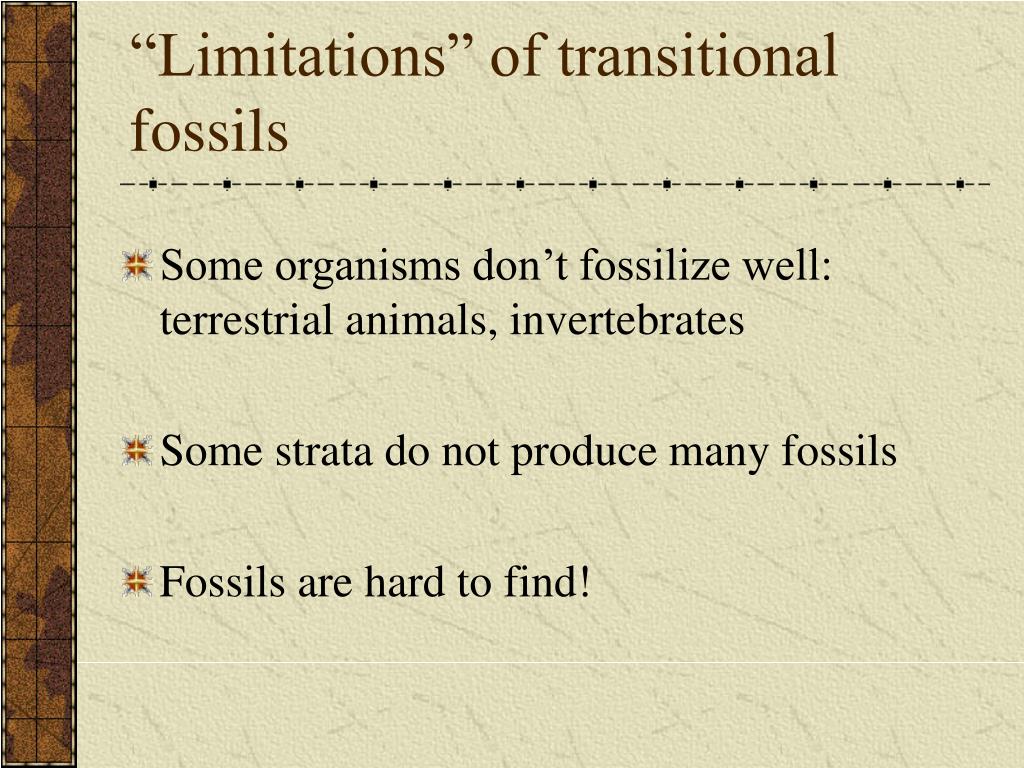 “Limitations” of transitional fossils

Some organisms don’t fossilize well: terrestrial animals, invertebrates

Some strata do not produce many fossils

Fossils are hard to find!